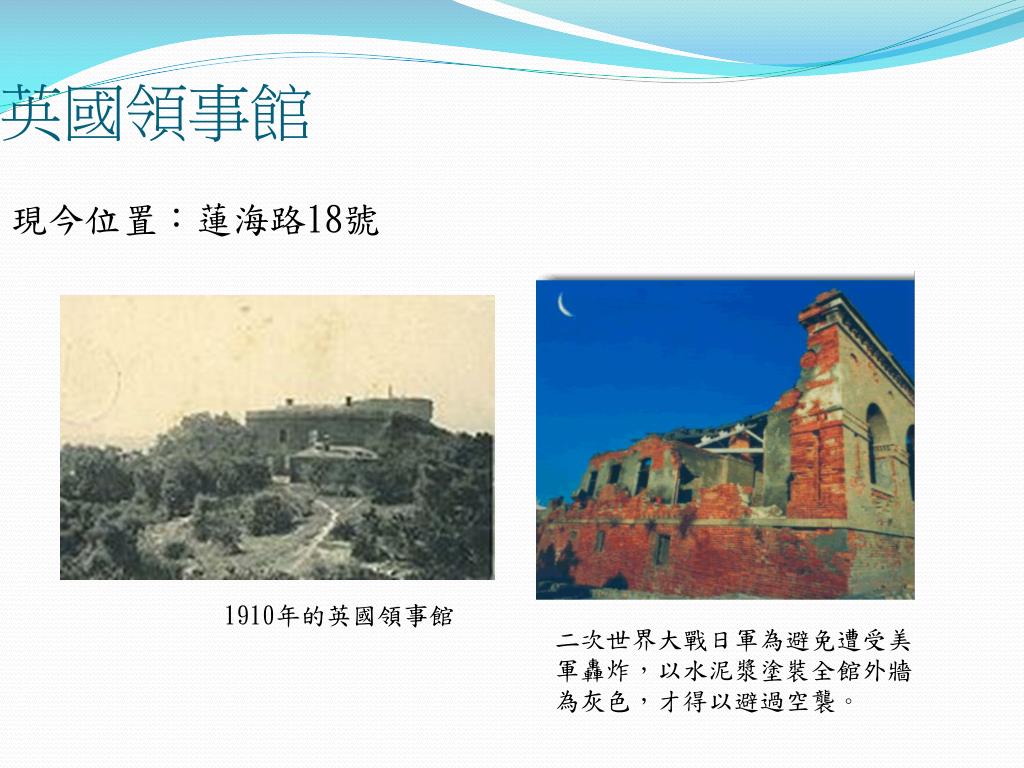 英國領事館

現今位置：蓮海路18號

1910年的英國領事館

二次世界大戰日軍為避免遭受美軍轟炸，以水泥漿塗裝全館外牆為灰色，才得以避過空襲。